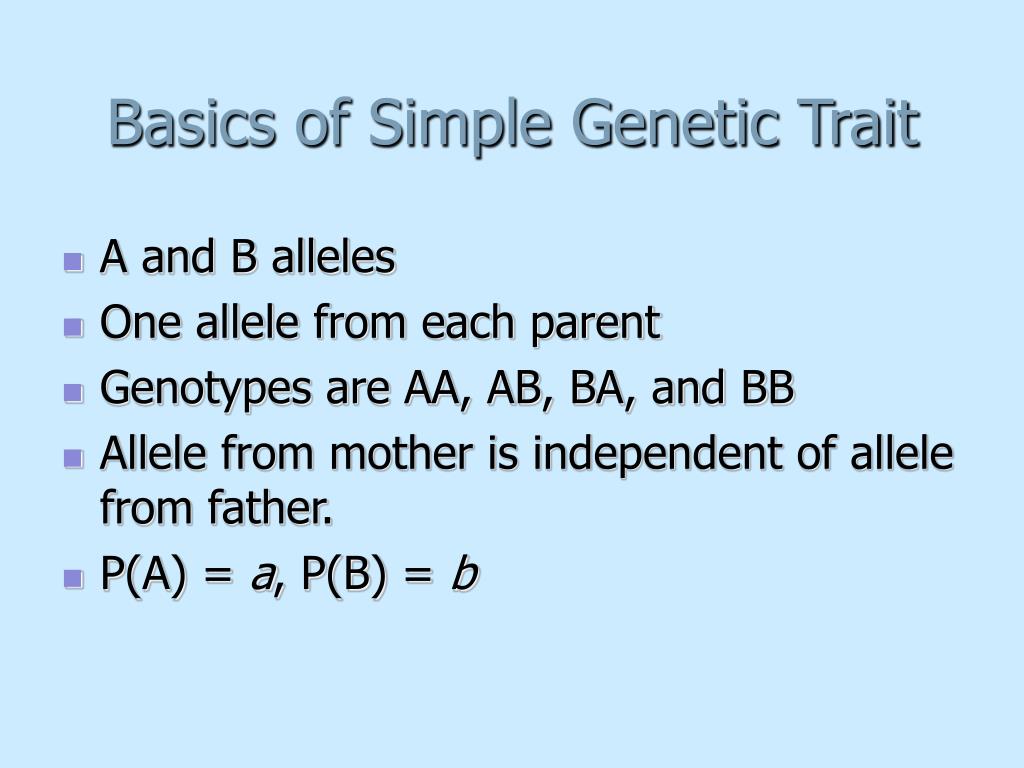 Basics of Simple Genetic Trait

- A and B alleles
- One allele from each parent
- Genotypes are AA, AB, BA, and BB
- Allele from mother is independent of allele from father.
- $P(A) = a$, $P(B) = b$